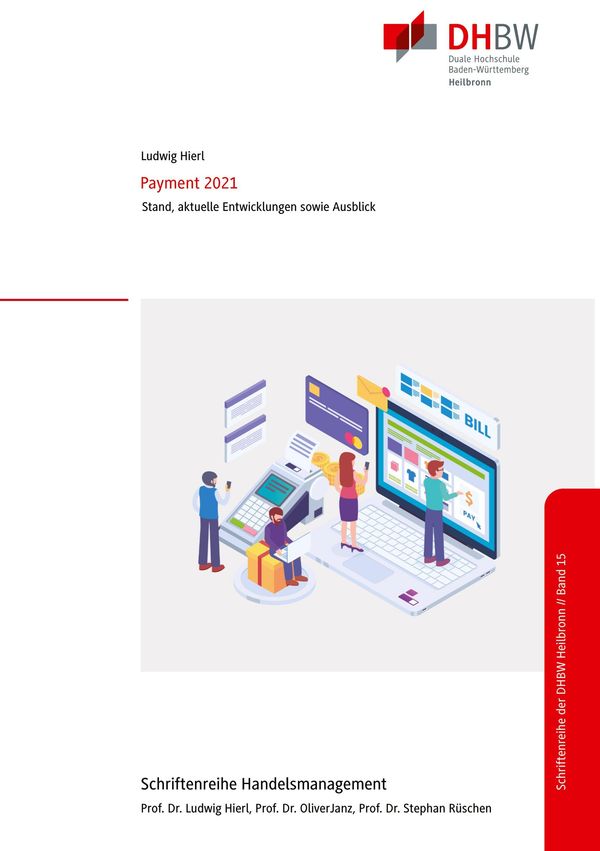 DHBW
Duale Hochschule
Baden-Württemberg
Heilbronn

Ludwig Hierl

Payment 2021

Stand, aktuelle Entwicklungen sowie Ausblick

BILL

PAY

Schriftenreihe der DHBW Heilbronn // Band 15

Schriftenreihe Handelsmanagement

Prof. Dr. Ludwig Hierl, Prof. Dr. OliverJanz, Prof. Dr. Stephan Rüschen